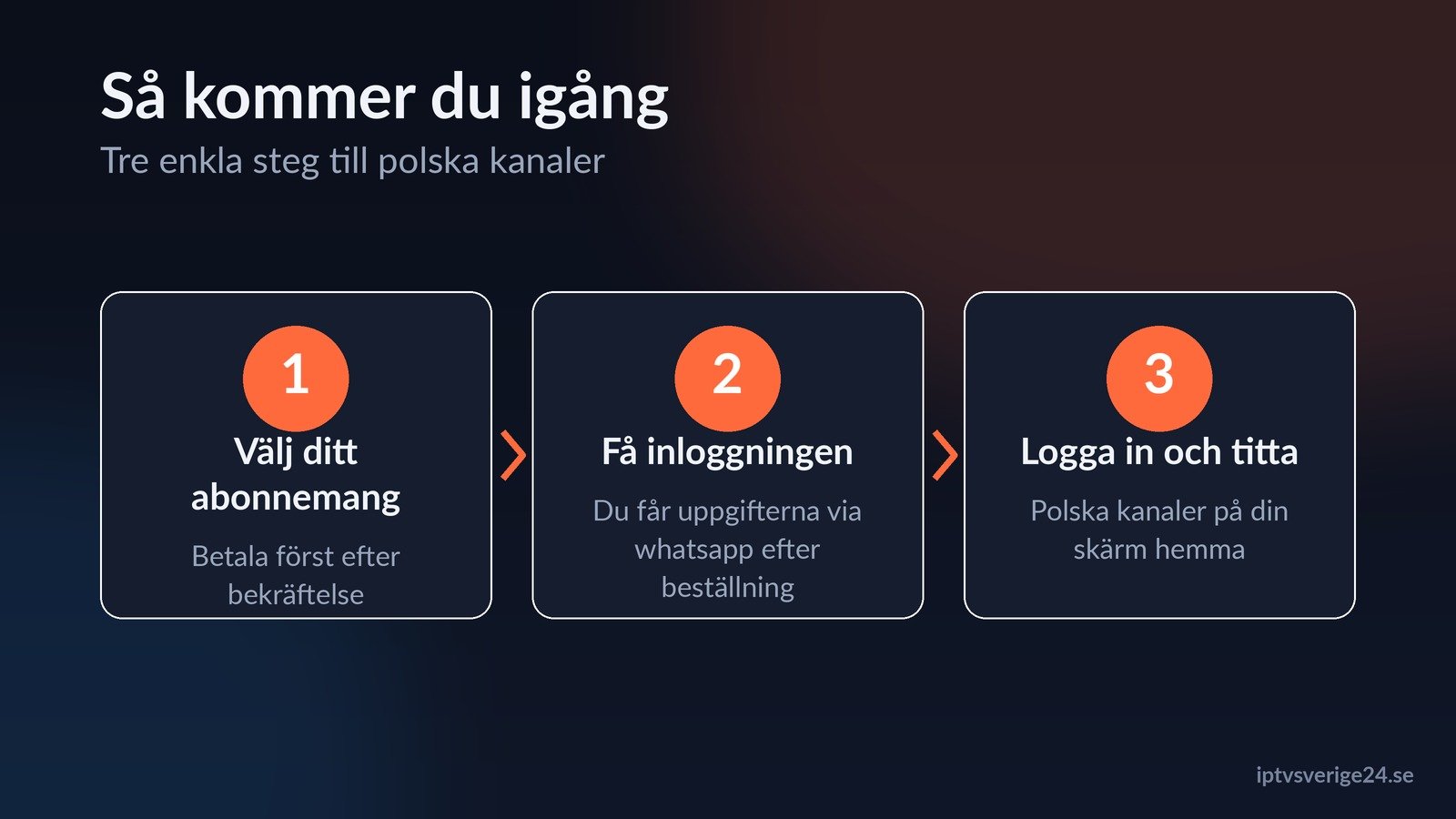 Så kommer du igång
Tre enkla steg till polska kanaler

1
Välj ditt abonnemang
Betala först efter bekräftelse

2
Få inloggningen
Du får uppgifterna via whatsapp efter beställning

3
Logga in och titta
Polska kanaler på din skärm hemma

iptvsverige24.se